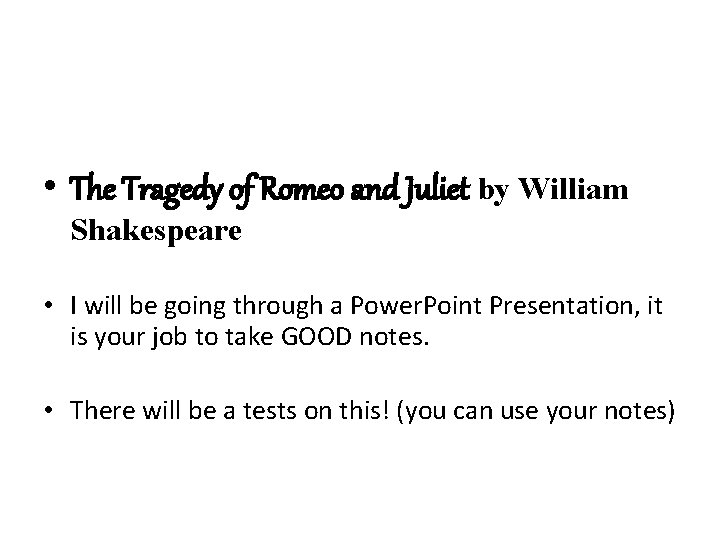 • The Tragedy of Romeo and Juliet by William Shakespeare

• I will be going through a PowerPoint Presentation, it is your job to take GOOD notes.

• There will be a tests on this! (you can use your notes)